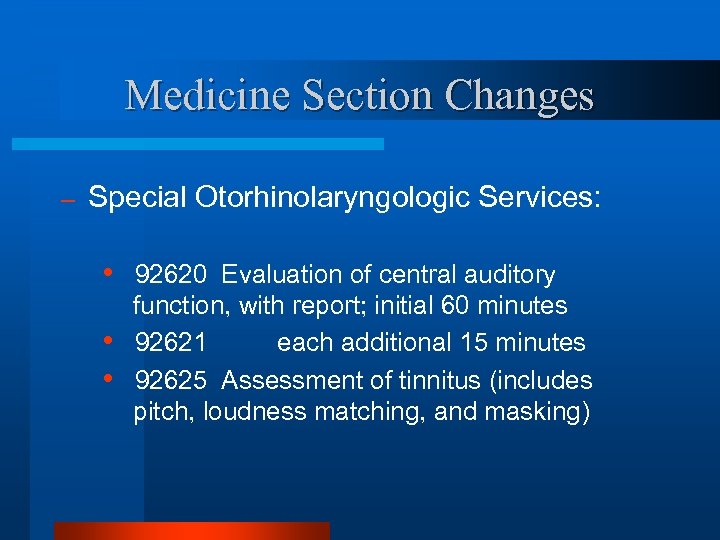 Medicine Section Changes

– Special Otorhinolaryngologic Services:

• 92620 Evaluation of central auditory function, with report; initial 60 minutes
• 92621 each additional 15 minutes
• 92625 Assessment of tinnitus (includes pitch, loudness matching, and masking)